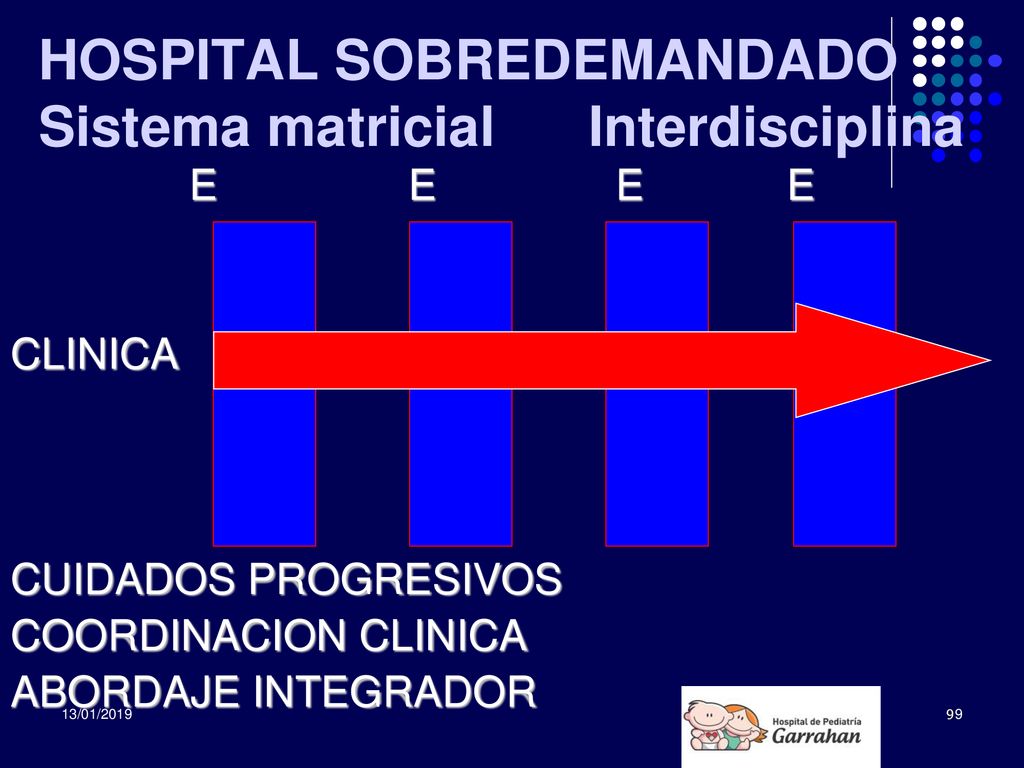 HOSPITAL SOBREDEMANDADO
Sistema matricial Interdisciplina

E E E E

CLINICA

CUIDADOS PROGRESIVOS
COORDINACION CLINICA
ABORDAJE INTEGRADOR

13/01/2019

Hospital de Pediatría
Garrahan

99